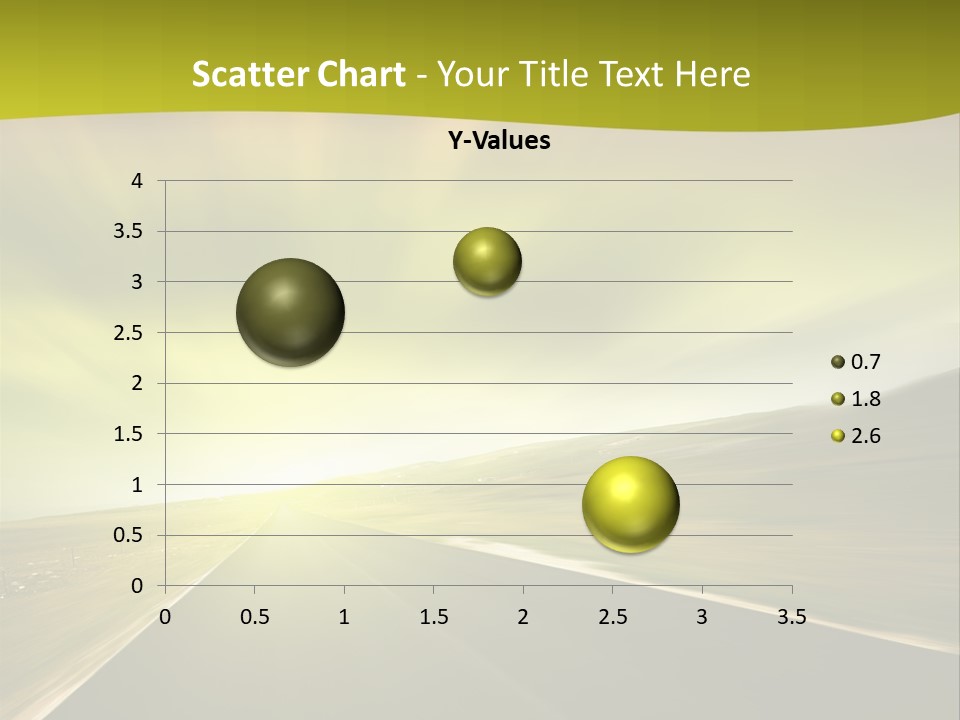 Scatter Chart - Your Title Text Here

Y-Values

4
3.5
3
2.5
2
1.5
1
0.5
0

0 0.5 1 1.5 2 2.5 3 3.5

0.7
1.8
2.6